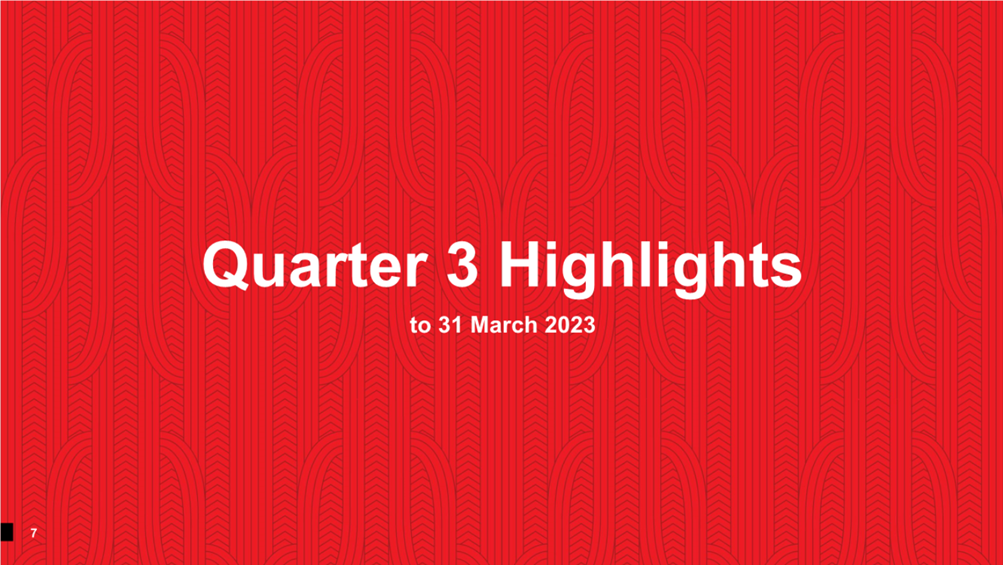 Quarter 3 Highlights

to 31 March 2023

7